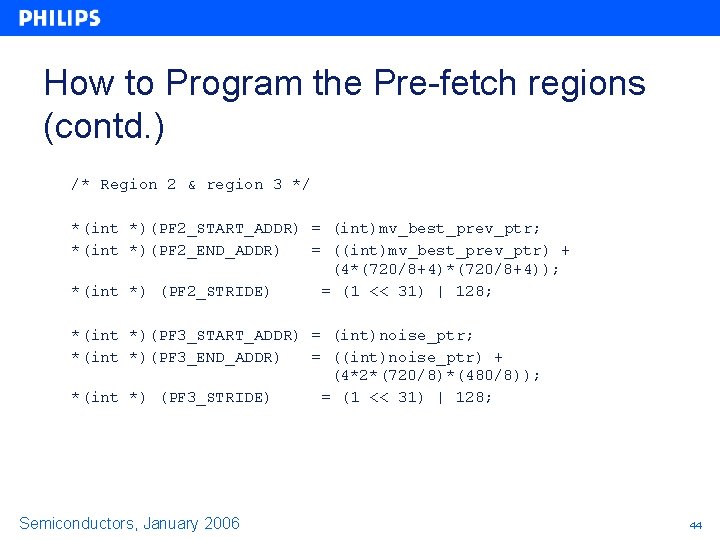 PHILIPS

How to Program the Pre-fetch regions (contd.)

/* Region 2 & region 3 */

*(int *)(PF2_START_ADDR) = (int)mv_best_prev_ptr;
*(int *)(PF2_END_ADDR)   = ((int)mv_best_prev_ptr) +
                           (4*(720/8+4)*(720/8+4));
*(int *) (PF2_STRIDE)     = (1 << 31) | 128;

*(int *)(PF3_START_ADDR) = (int)noise_ptr;
*(int *)(PF3_END_ADDR)   = ((int)noise_ptr) +
                           (4*2*(720/8)*(480/8));
*(int *) (PF3_STRIDE)     = (1 << 31) | 128;

Semiconductors, January 2006

44